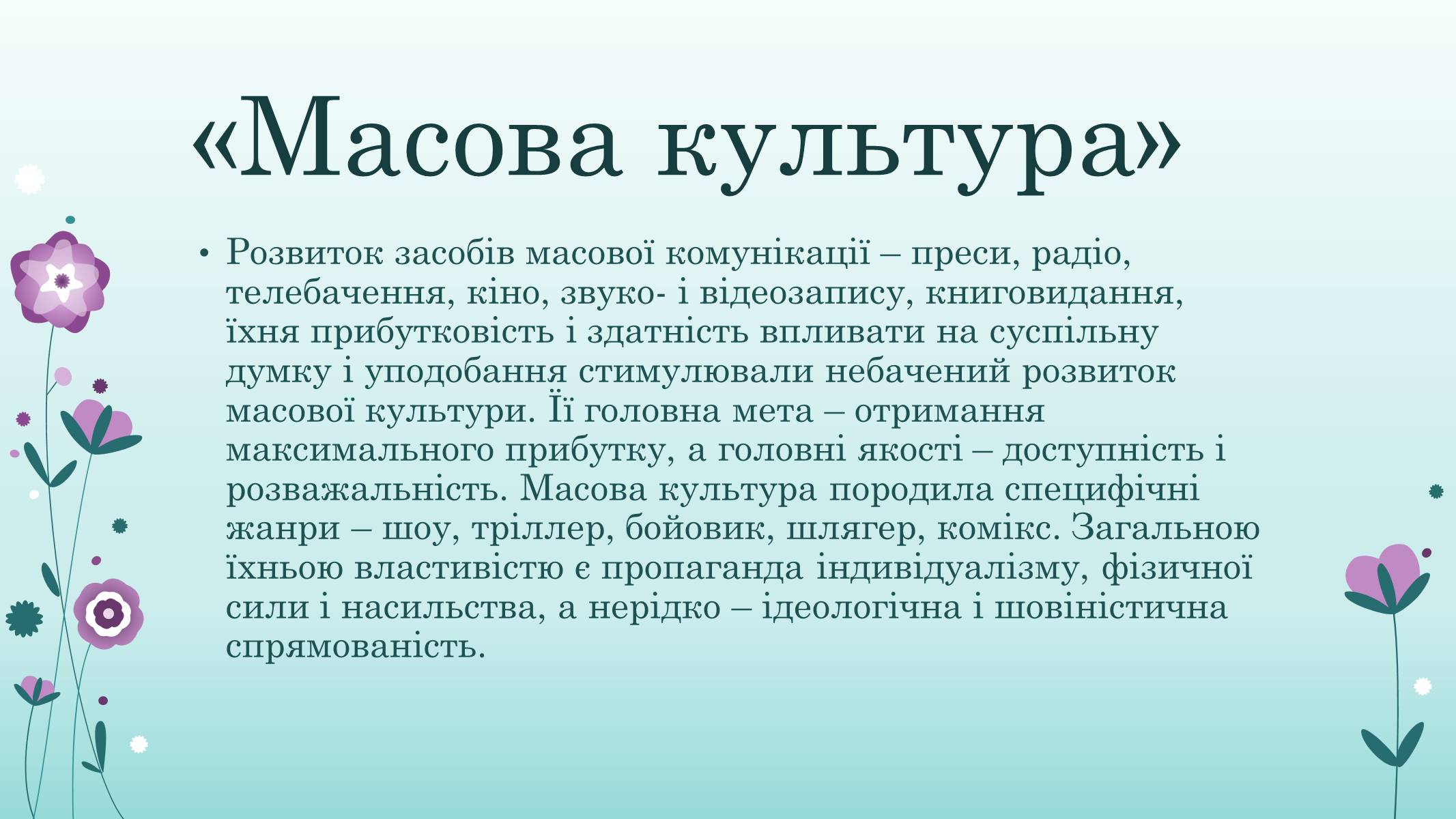 «Масова культура»

• Розвиток засобів масової комунікації – преси, радіо, телебачення, кіно, звуко- і відеозапису, книговидання, їхня прибутковість і здатність впливати на суспільну думку і уподобання стимулювали небачений розвиток масової культури. Її головна мета – отримання максимального прибутку, а головні якості – доступність і розважальність. Масова культура породила специфічні жанри – шоу, тріллер, бойовик, шлягер, комікс. Загальною їхньою властивістю є пропаганда індивідуалізму, фізичної сили і насильства, а нерідко – ідеологічна і шовіністична спрямованість.